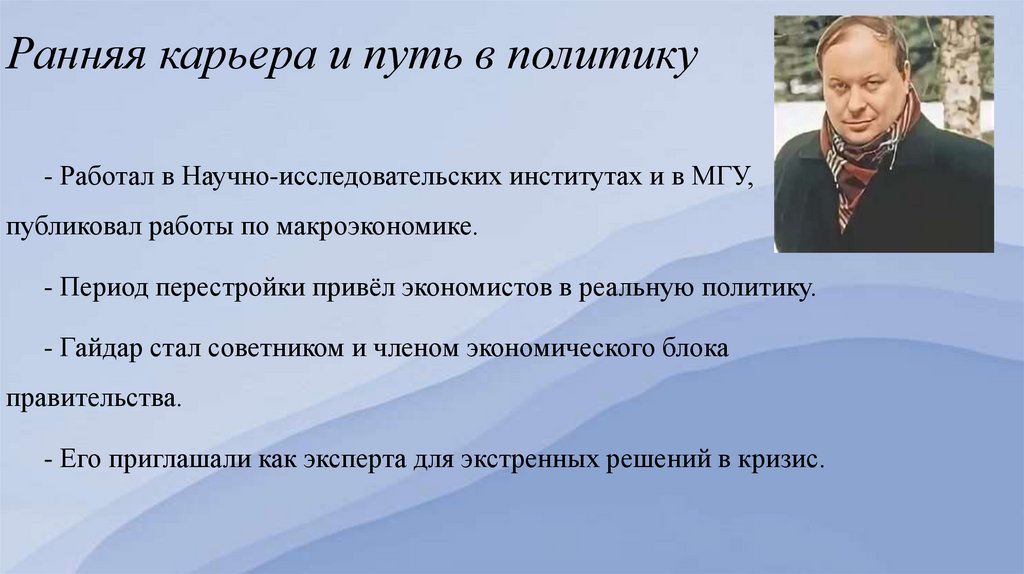 Ранняя карьера и путь в политику

- Работал в Научно-исследовательских институтах и в МГУ, публиковал работы по макроэкономике.

- Период перестройки привёл экономистов в реальную политику.

- Гайдар стал советником и членом экономического блока правительства.

- Его приглашали как эксперта для экстренных решений в кризис.